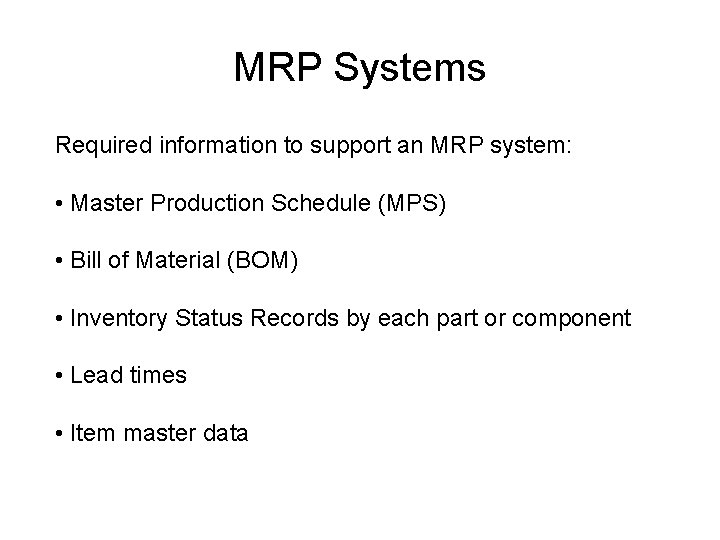 MRP Systems

Required information to support an MRP system:

• Master Production Schedule (MPS)

• Bill of Material (BOM)

• Inventory Status Records by each part or component

• Lead times

• Item master data